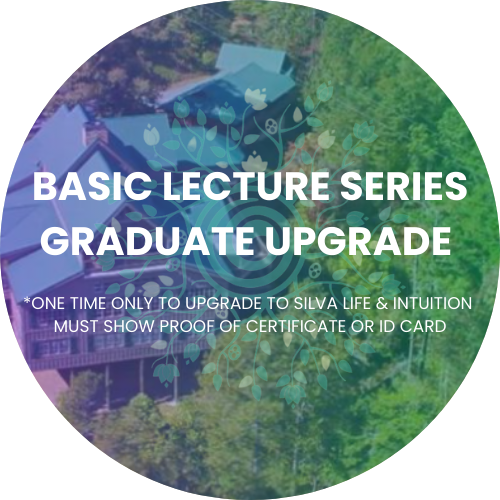 BASIC LECTURE SERIES
GRADUATE UPGRADE

*ONE TIME ONLY TO UPGRADE TO SILVA LIFE & INTUITION
MUST SHOW PROOF OF CERTIFICATE OR ID CARD